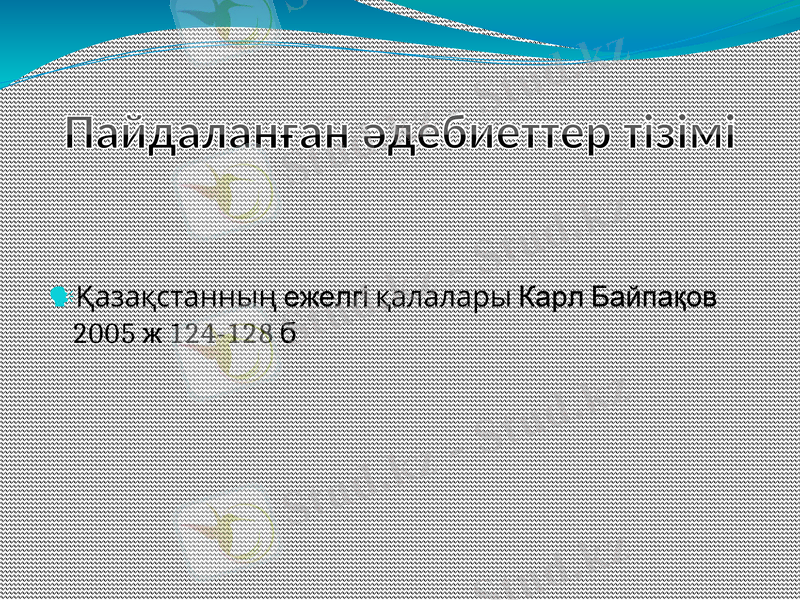 Пайдаланған әдебиеттер тізімі

Қазақстанның ежелгі қалалары Карл Байпақов 2005 ж 124-128 б